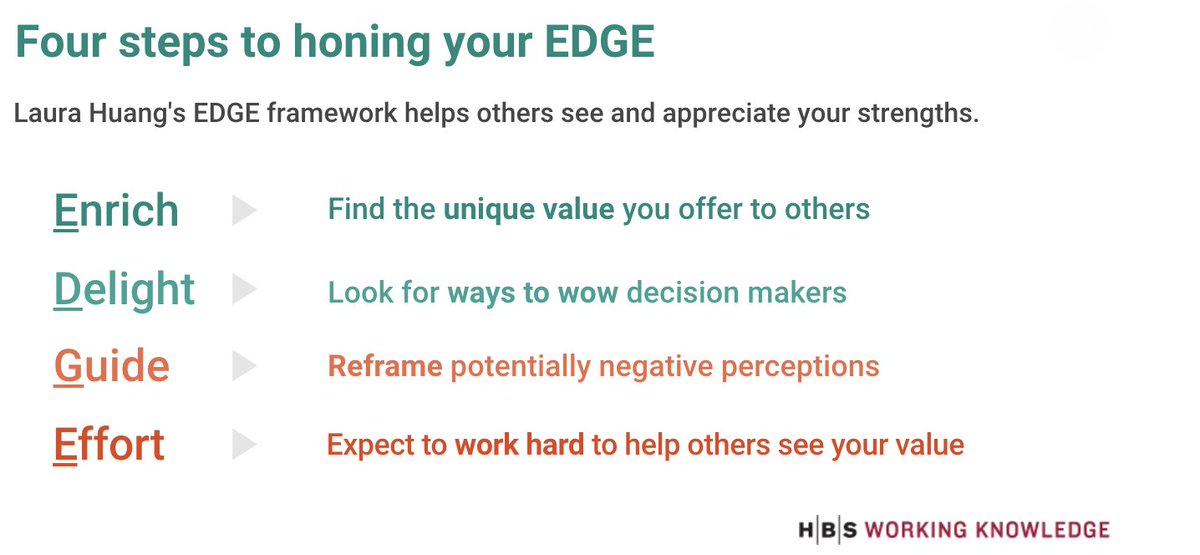 Four steps to honing your EDGE

Laura Huang's EDGE framework helps others see and appreciate your strengths.

Enrich Find the unique value you offer to others

Delight Look for ways to wow decision makers

Guide Reframe potentially negative perceptions

Effort Expect to work hard to help others see your value

H|B|S WORKING KNOWLEDGE